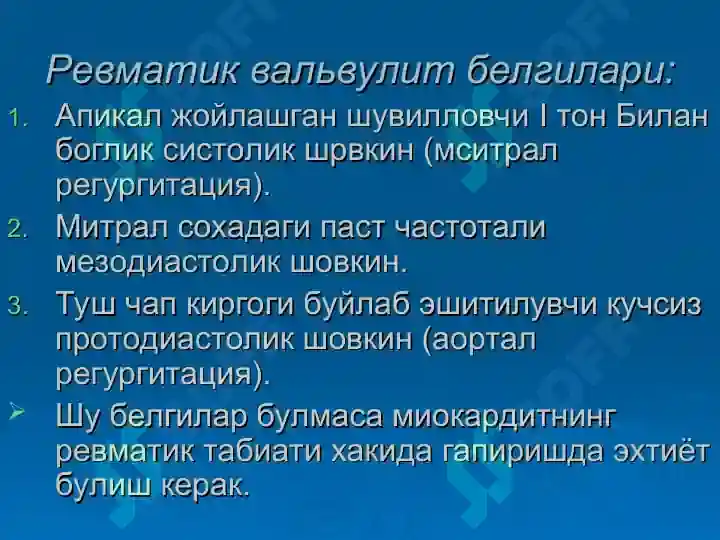 Ревматик вальвулит белгилари:

1. Апикал жойлашган шувилловчи I тон Билан боглик систолик шрвкин (мситрал регургитация).
2. Митрал сохадаги паст частотали мезодиастолик шовкин.
3. Туш чап киргоги буйлаб эшитилувчи кучсиз протодиастолик шовкин (аортал регургитация).

➢ Шу белгилар булмаса миокардитнинг ревматик табиати хакида гапиришда эхтиёт булиш керак.